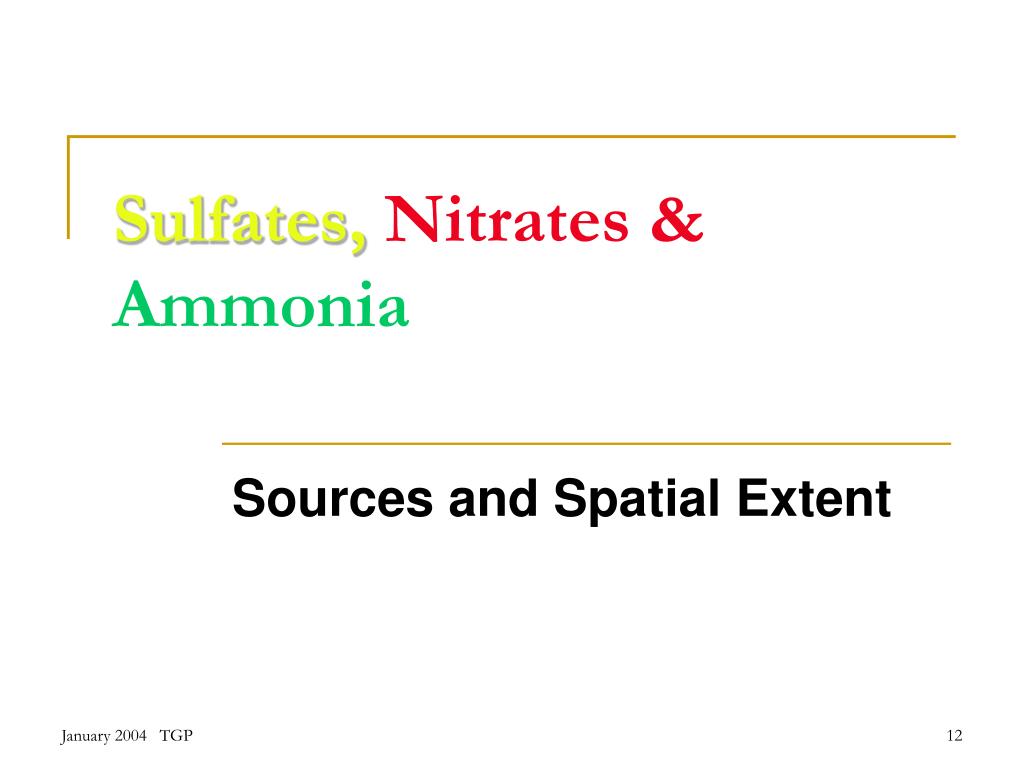 Sulfates, Nitrates & Ammonia

Sources and Spatial Extent

January 2004 TGP

12